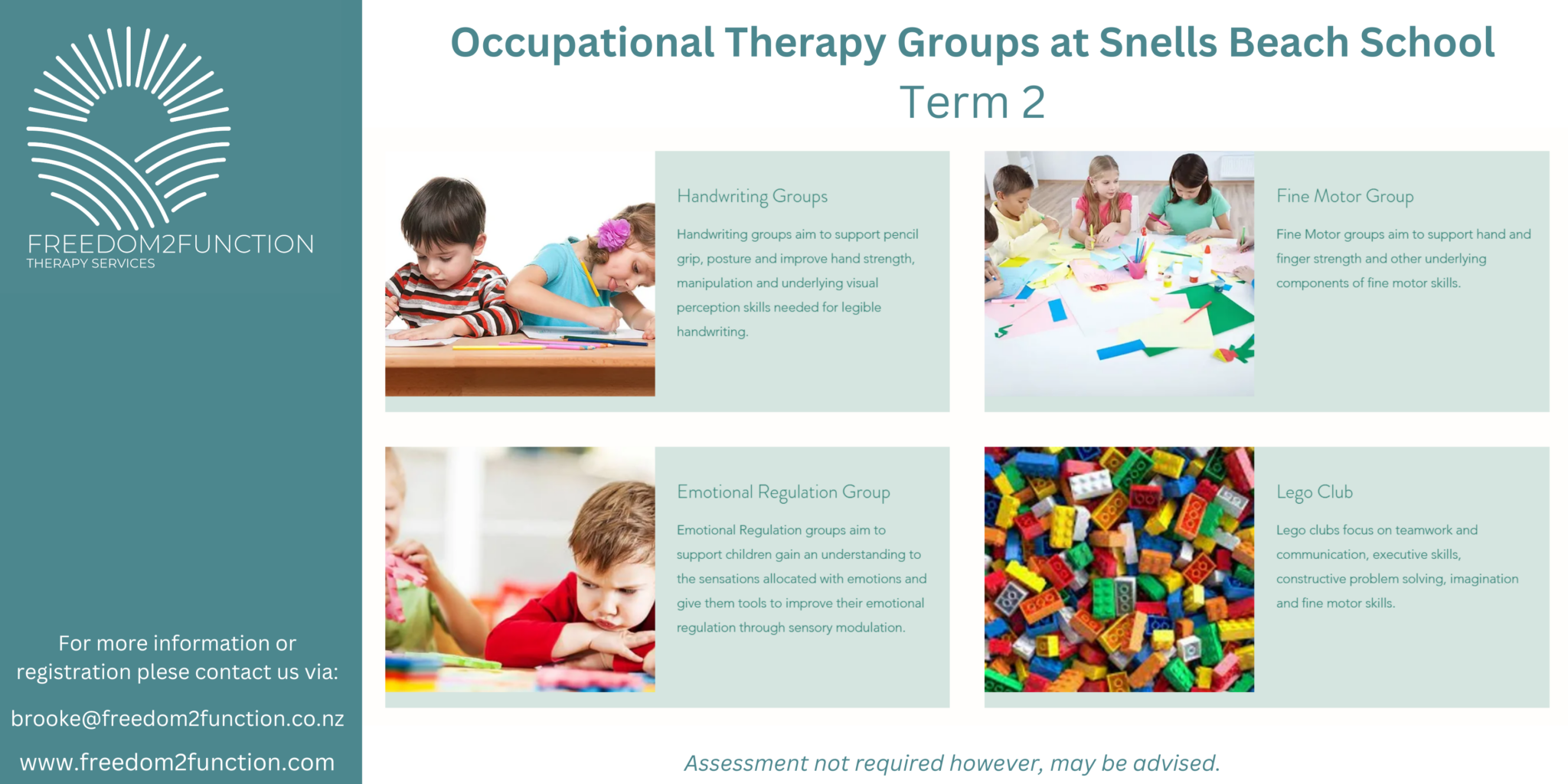 FREEDOM2FUNCTION
THERAPY SERVICES

For more information or registration plese contact us via:

brooke@freedom2function.co.nz

www.freedom2function.com

Occupational Therapy Groups at Snells Beach School
Term 2

Handwriting Groups

Handwriting groups aim to support pencil grip, posture and improve hand strength, manipulation and underlying visual perception skills needed for legible handwriting.

Fine Motor Group

Fine Motor groups aim to support hand and finger strength and other underlying components of fine motor skills.

Emotional Regulation Group

Emotional Regulation groups aim to support children gain an understanding to the sensations allocated with emotions and give them tools to improve their emotional regulation through sensory modulation.

Lego Club

Lego clubs focus on teamwork and communication, executive skills, constructive problem solving, imagination and fine motor skills.

Assessment not required however, may be advised.